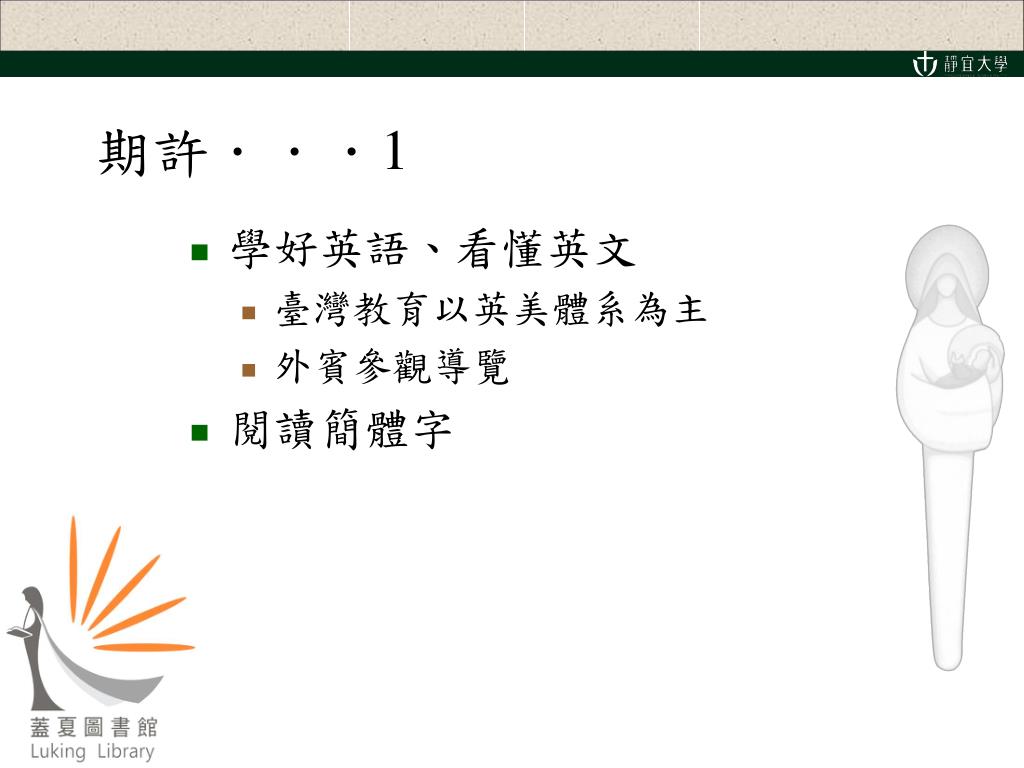 靜宜大學

期許・・・1

學好英語、看懂英文
臺灣教育以英美體系為主
外賓參觀導覽
閱讀簡體字

蓋夏圖書館
Luking Library